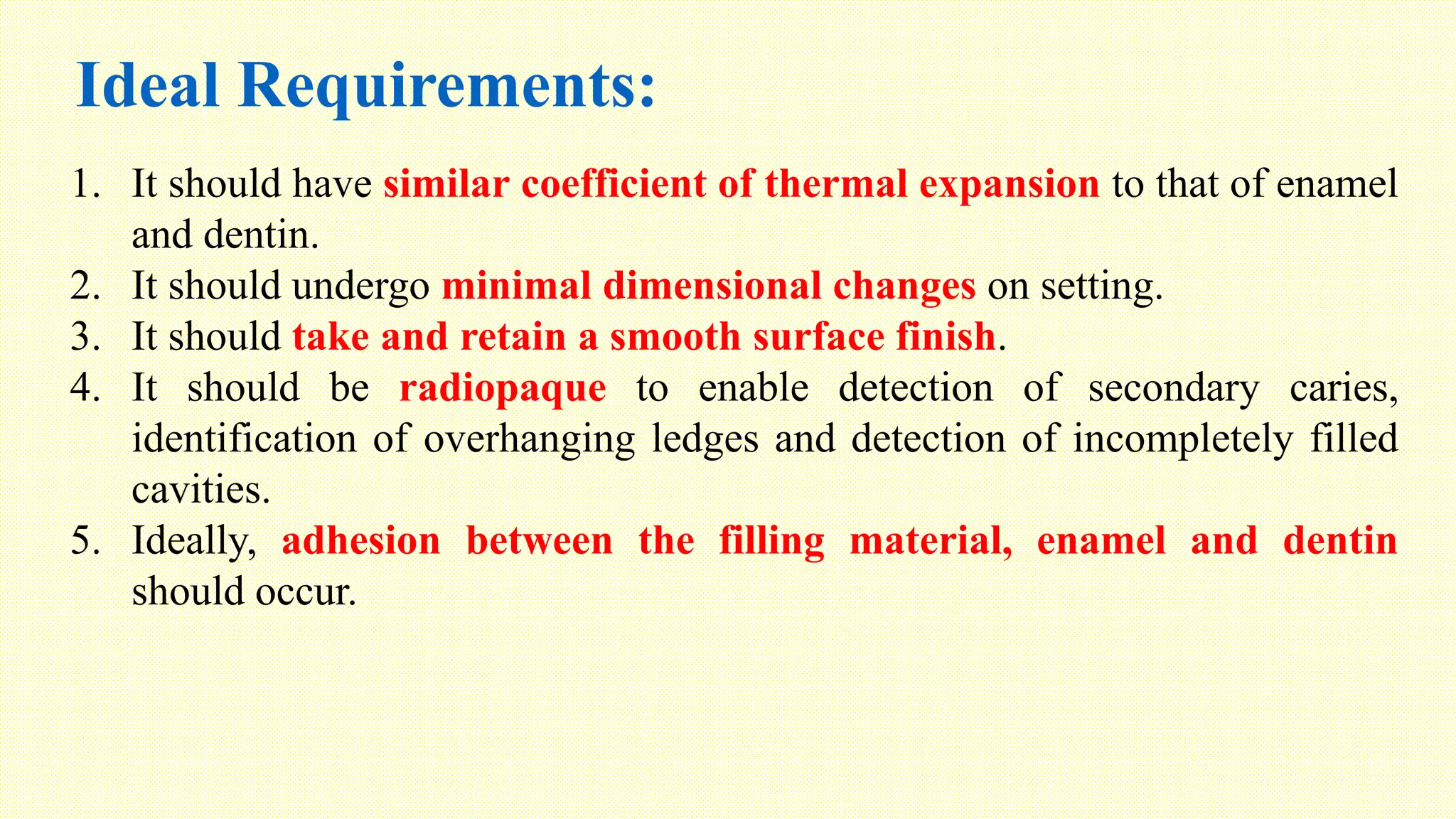 Ideal Requirements:

1. It should have similar coefficient of thermal expansion to that of enamel and dentin.
2. It should undergo minimal dimensional changes on setting.
3. It should take and retain a smooth surface finish.
4. It should be radiopaque to enable detection of secondary caries, identification of overhanging ledges and detection of incompletely filled cavities.
5. Ideally, adhesion between the filling material, enamel and dentin should occur.